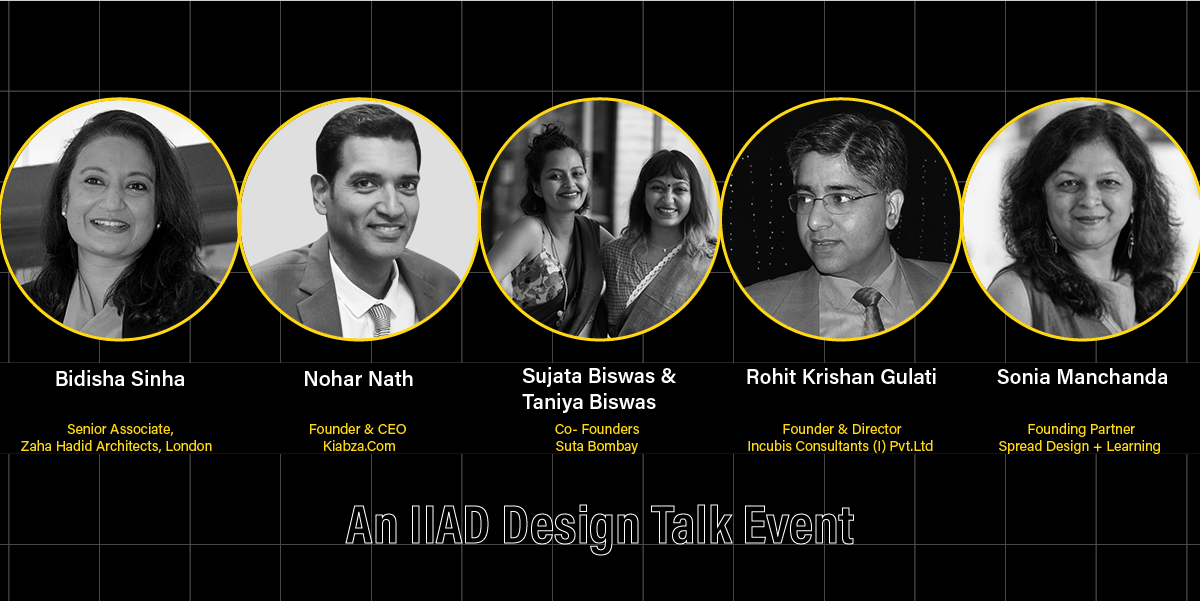 Bidisha Sinha

Senior Associate,
Zaha Hadid Architects, London

Nohar Nath

Founder & CEO
Kiabza.Com

Sujata Biswas & Taniya Biswas

Co- Founders
Suta Bombay

Rohit Krishan Gulati

Founder & Director
Incubis Consultants (I) Pvt.Ltd

Sonia Manchanda

Founding Partner
Spread Design + Learning

An IIAD Design Talk Event